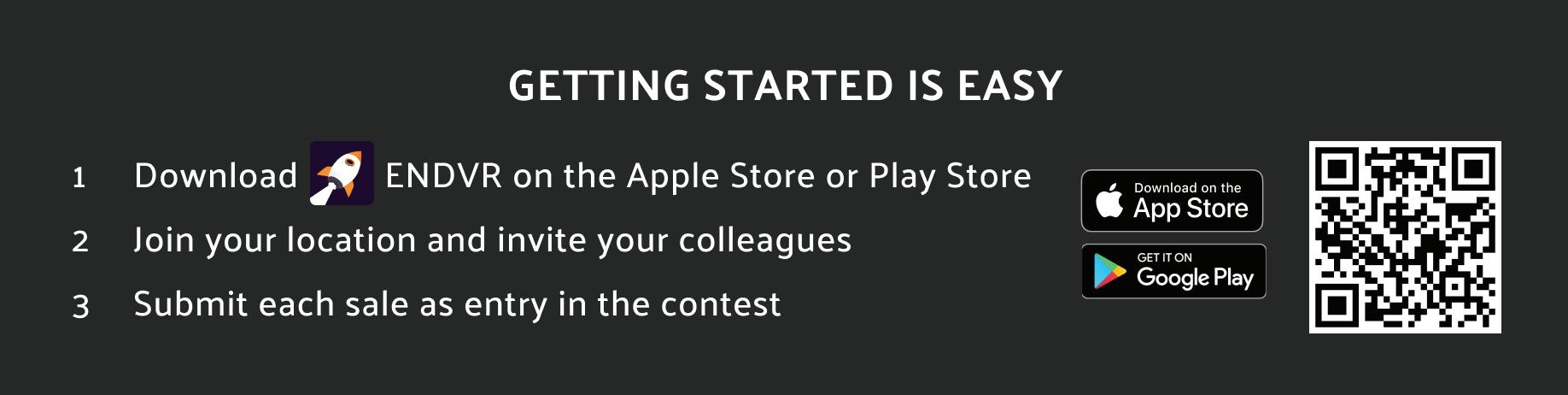 GETTING STARTED IS EASY

1 Download ENDVR on the Apple Store or Play Store

2 Join your location and invite your colleagues

3 Submit each sale as entry in the contest

Download on the App Store

GET IT ON Google Play